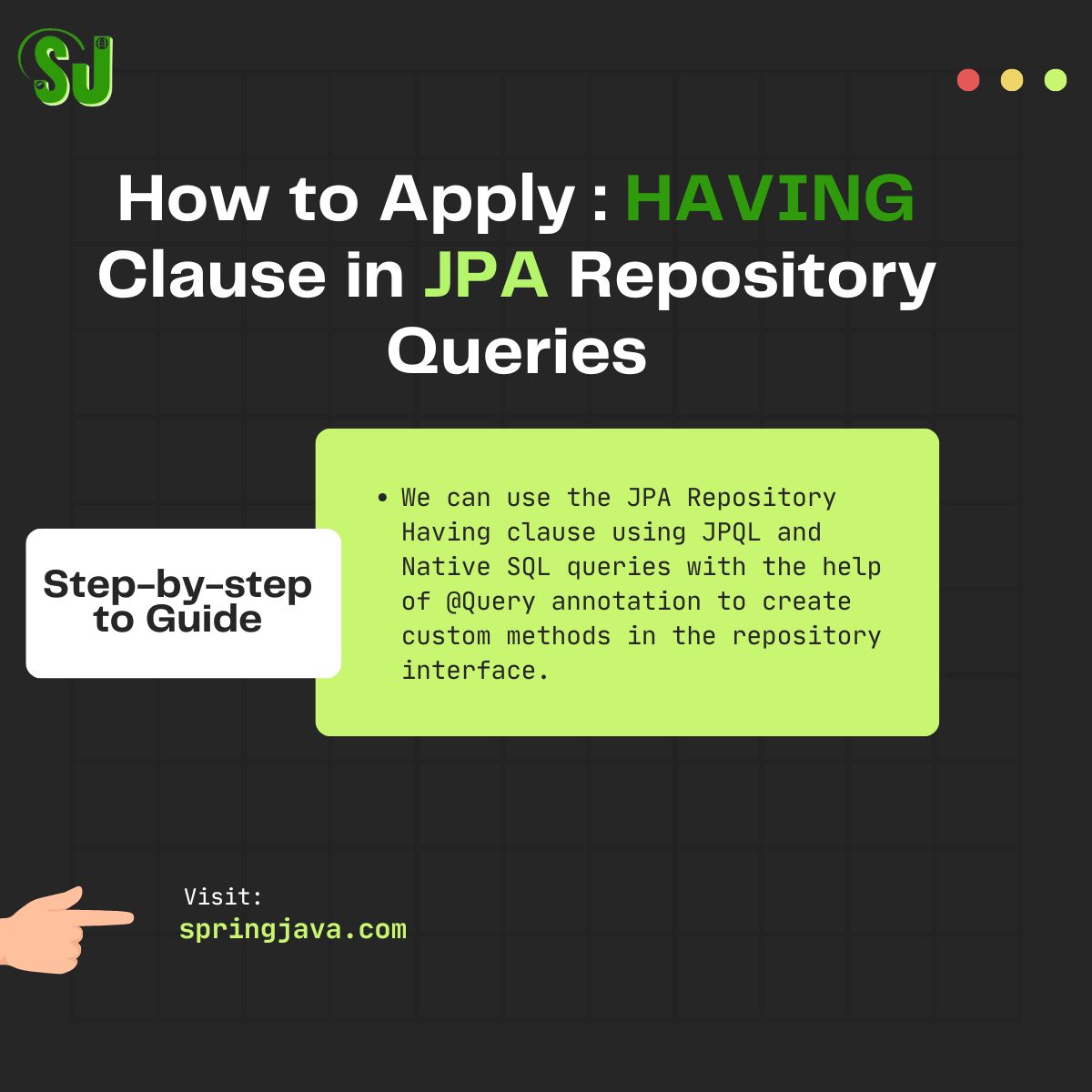 SJ

How to Apply : HAVING Clause in JPA Repository Queries

Step-by-step to Guide

• We can use the JPA Repository Having clause using JPQL and Native SQL queries with the help of @Query annotation to create custom methods in the repository interface.

Visit:
springjava.com